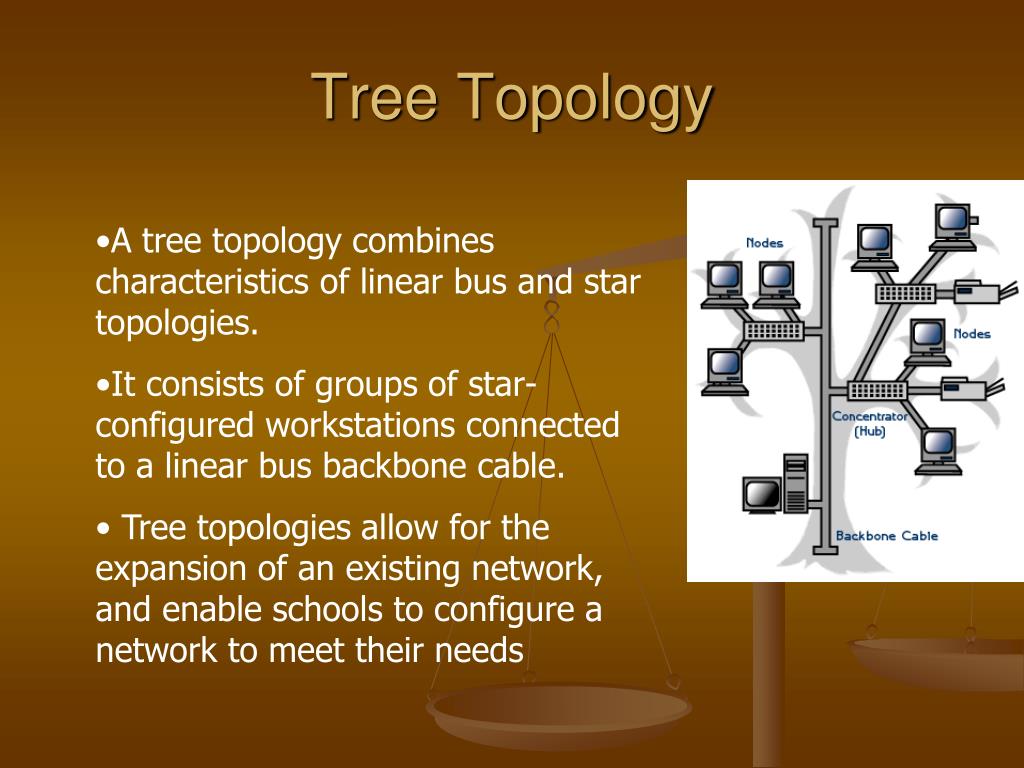 Tree Topology

•A tree topology combines characteristics of linear bus and star topologies.

•It consists of groups of star-configured workstations connected to a linear bus backbone cable.

• Tree topologies allow for the expansion of an existing network, and enable schools to configure a network to meet their needs

Nodes

Nodes

Concentrator (Hub)

Backbone Cable